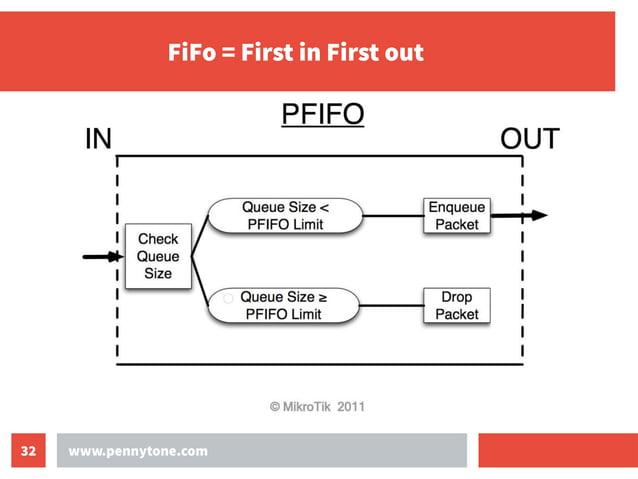 FiFo = First in First out

PFIFO

IN

OUT

Check Queue Size

Queue Size < PFIFO Limit

Enqueue Packet

Queue Size ≥ PFIFO Limit

Drop Packet

© MikroTik 2011

32

www.pennytone.com